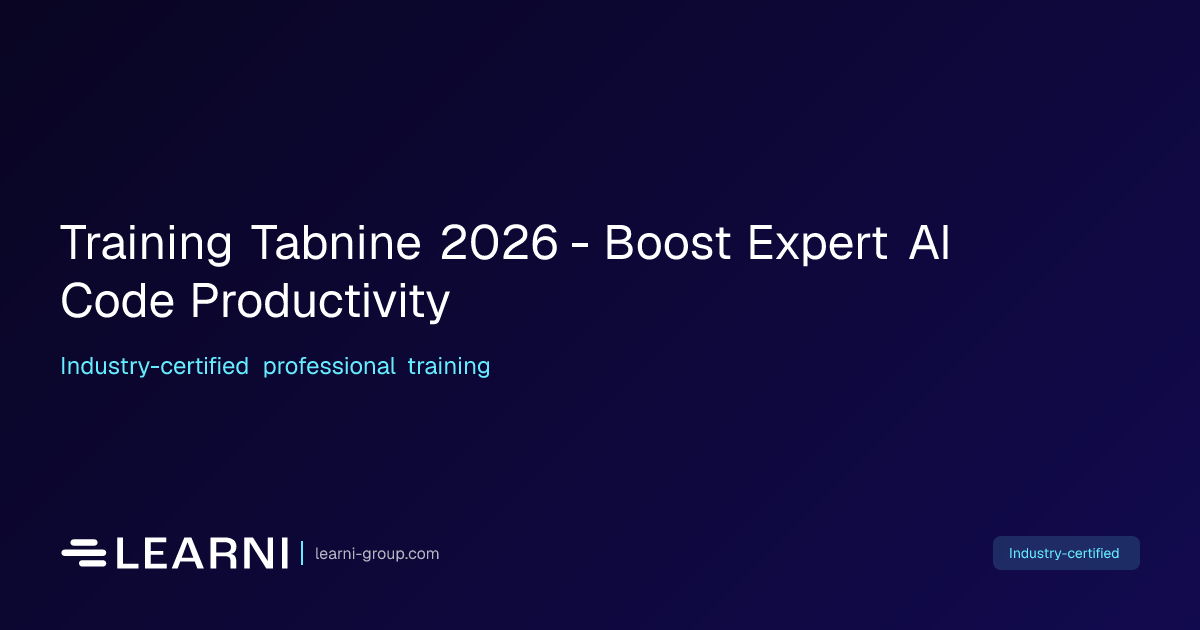 Training Tabnine 2026 - Boost Expert AI Code Productivity

Industry-certified professional training

LEARNI | learni-group.com

Industry-certified